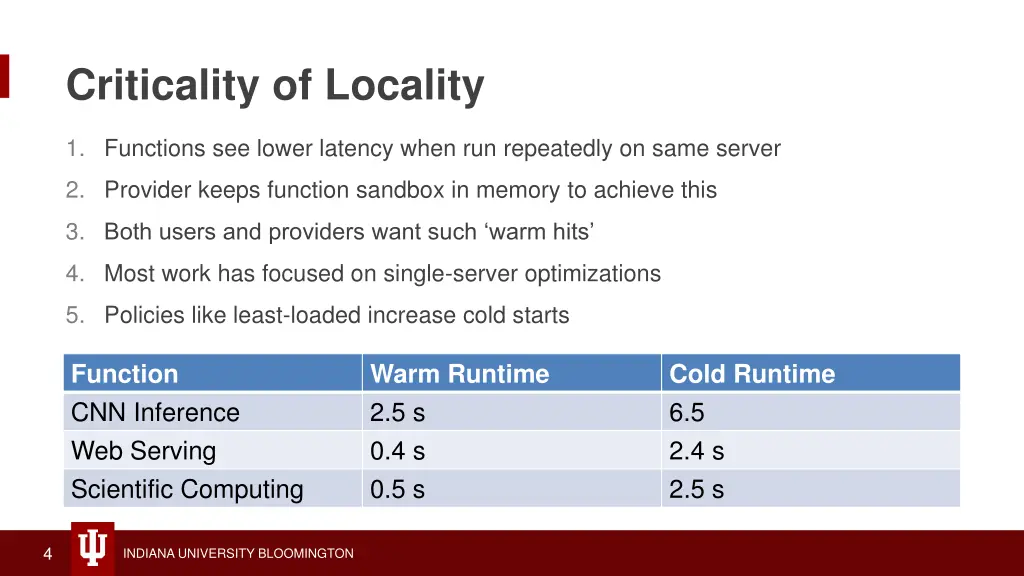 Criticality of Locality

1. Functions see lower latency when run repeatedly on same server
2. Provider keeps function sandbox in memory to achieve this
3. Both users and providers want such ‘warm hits’
4. Most work has focused on single-server optimizations
5. Policies like least-loaded increase cold starts

| Function | Warm Runtime | Cold Runtime |
|---|---|---|
| CNN Inference | 2.5 s | 6.5 |
| Web Serving | 0.4 s | 2.4 s |
| Scientific Computing | 0.5 s | 2.5 s |

4 INDIANA UNIVERSITY BLOOMINGTON